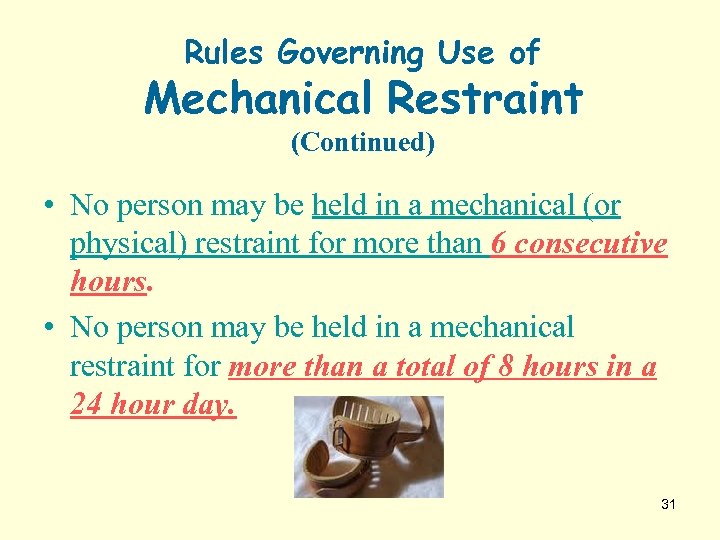 Rules Governing Use of
Mechanical Restraint
(Continued)

• No person may be held in a mechanical (or physical) restraint for more than 6 consecutive hours.

• No person may be held in a mechanical restraint for more than a total of 8 hours in a 24 hour day.

31